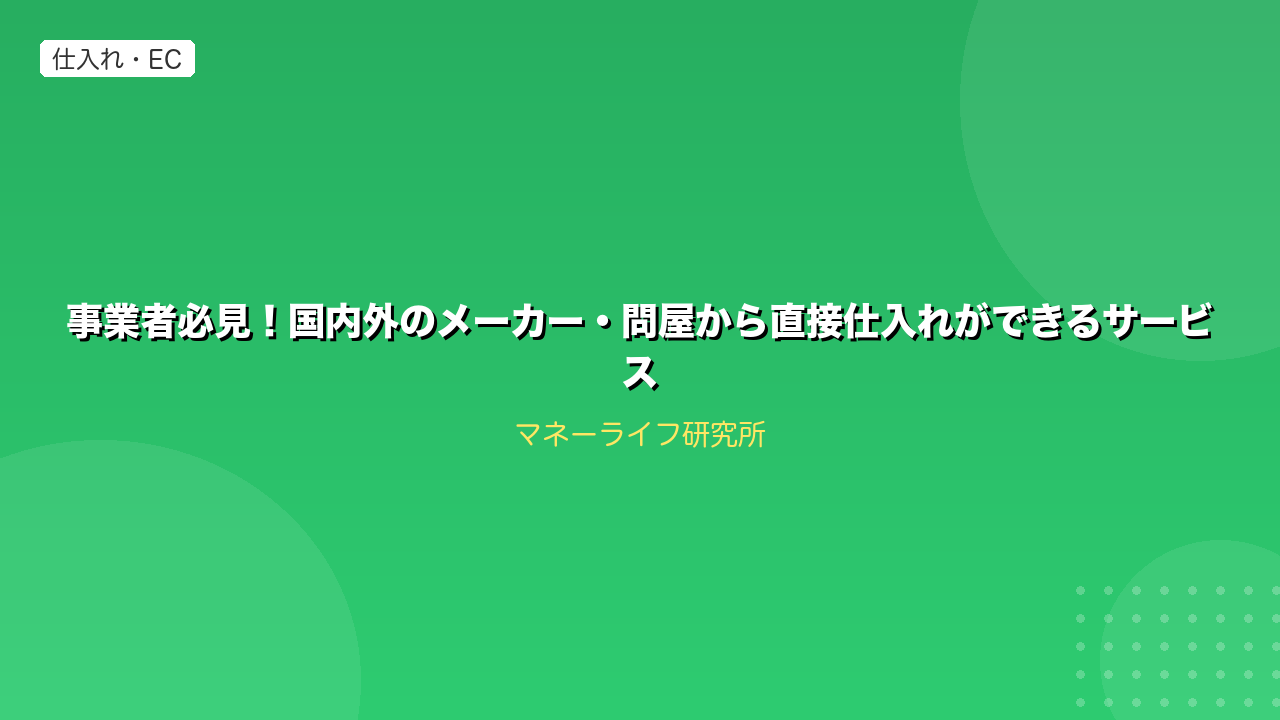 仕入れ・EC

事業者必見！国内外のメーカー・問屋から直接仕入れができるサービス

マネーライフ研究所